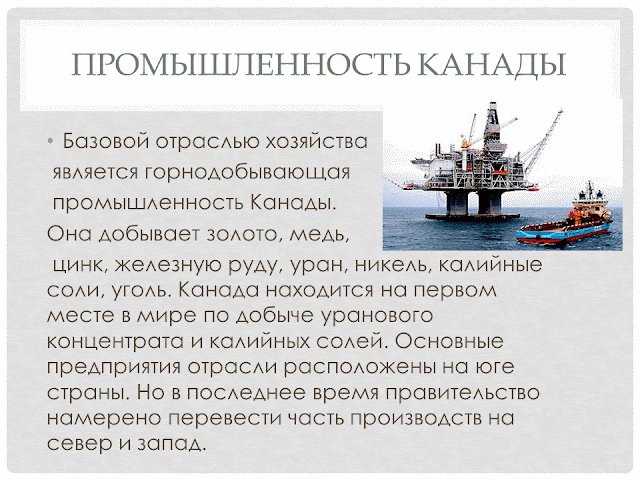 ПРОМЫШЛЕННОСТЬ КАНАДЫ

• Базовой отраслью хозяйства является горнодобывающая промышленность Канады. Она добывает золото, медь, цинк, железную руду, уран, никель, калийные соли, уголь. Канада находится на первом месте в мире по добыче уранового концентрата и калийных солей. Основные предприятия отрасли расположены на юге страны. Но в последнее время правительство намерено перевести часть производств на север и запад.